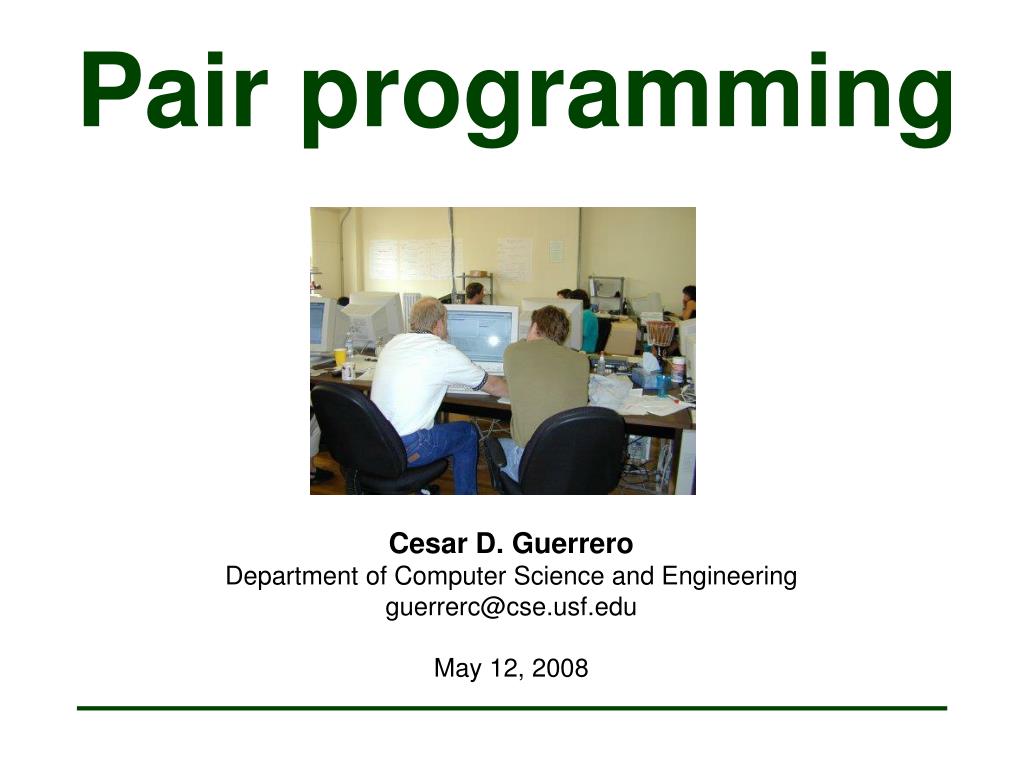 Pair programming

Cesar D. Guerrero
Department of Computer Science and Engineering
guerrerc@cse.usf.edu

May 12, 2008